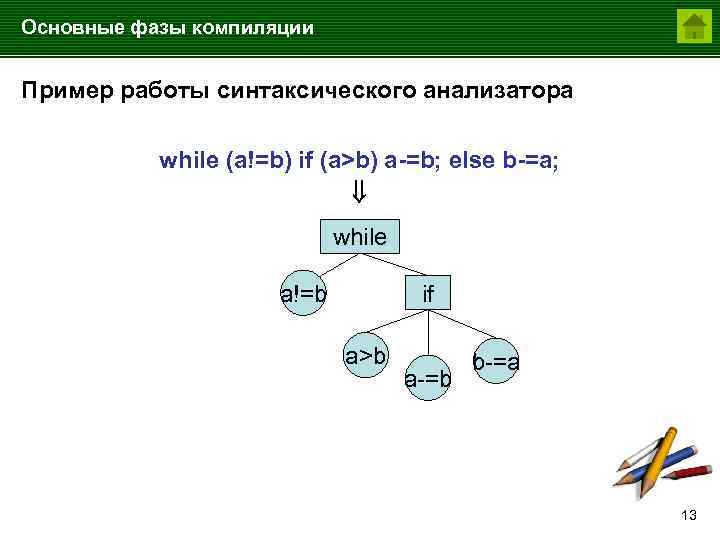 Основные фазы компиляции

Пример работы синтаксического анализатора

while (a!=b) if (a>b) a-=b; else b-=a;

$\Downarrow$

while

a!=b

if

a>b

a-=b

b-=a

13